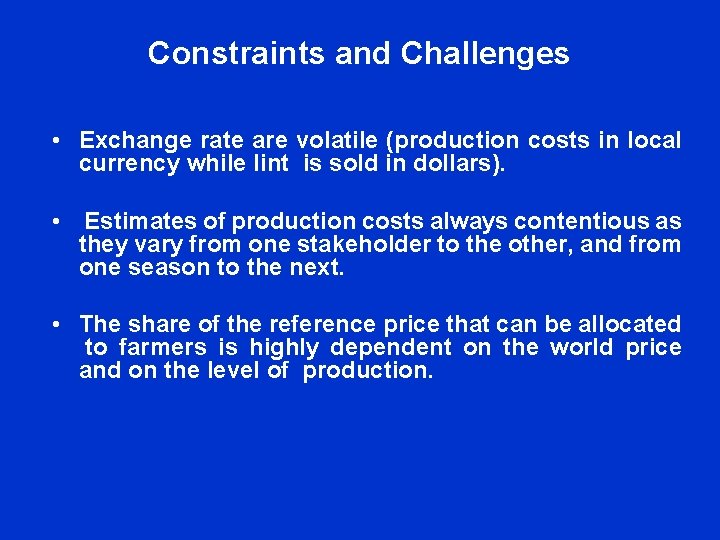 Constraints and Challenges

• Exchange rate are volatile (production costs in local currency while lint is sold in dollars).

• Estimates of production costs always contentious as they vary from one stakeholder to the other, and from one season to the next.

• The share of the reference price that can be allocated to farmers is highly dependent on the world price and on the level of production.